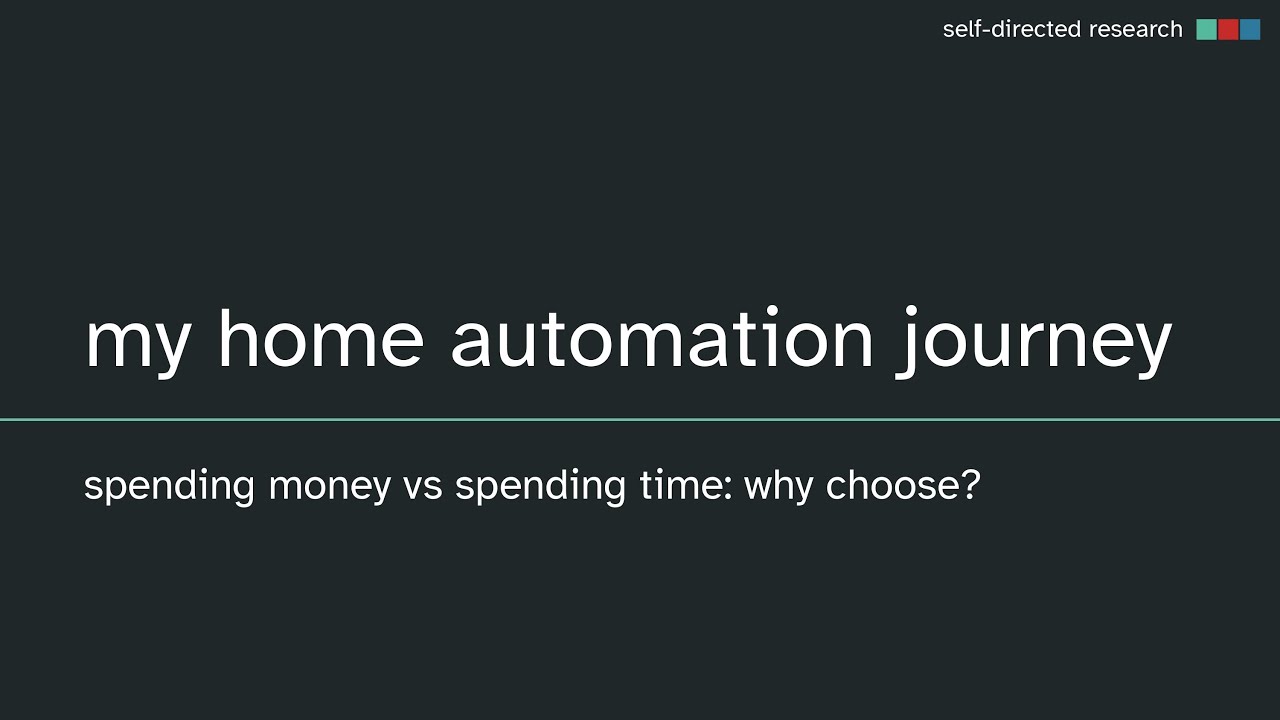 self-directed research

my home automation journey

spending money vs spending time: why choose?